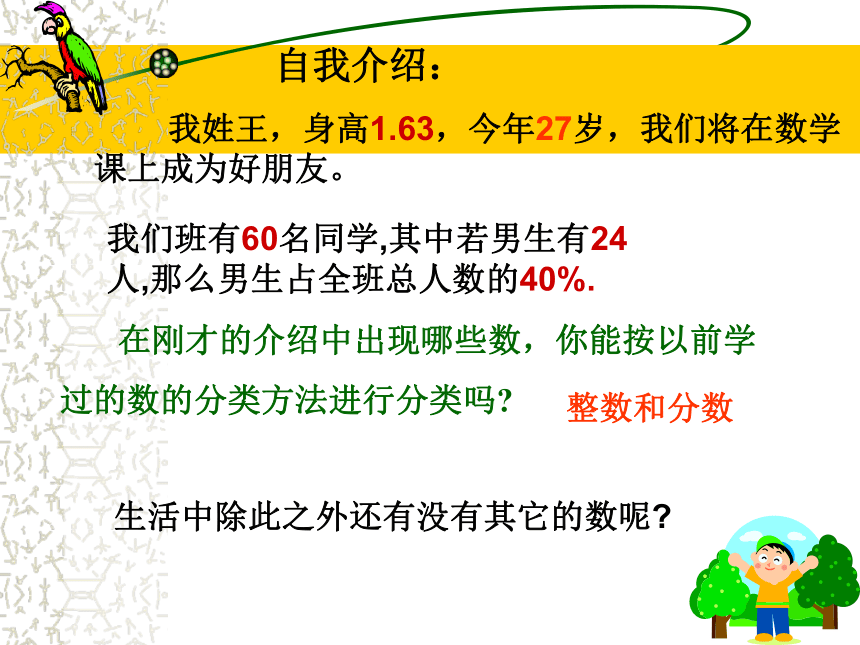 自我介绍：

我姓王，身高1.63，今年27岁，我们将在数学课上成为好朋友。

我们班有60名同学,其中若男生有24人,那么男生占全班总人数的40%.

在刚才的介绍中出现哪些数，你能按以前学过的数的分类方法进行分类吗?

整数和分数

生活中除此之外还有没有其它的数呢?